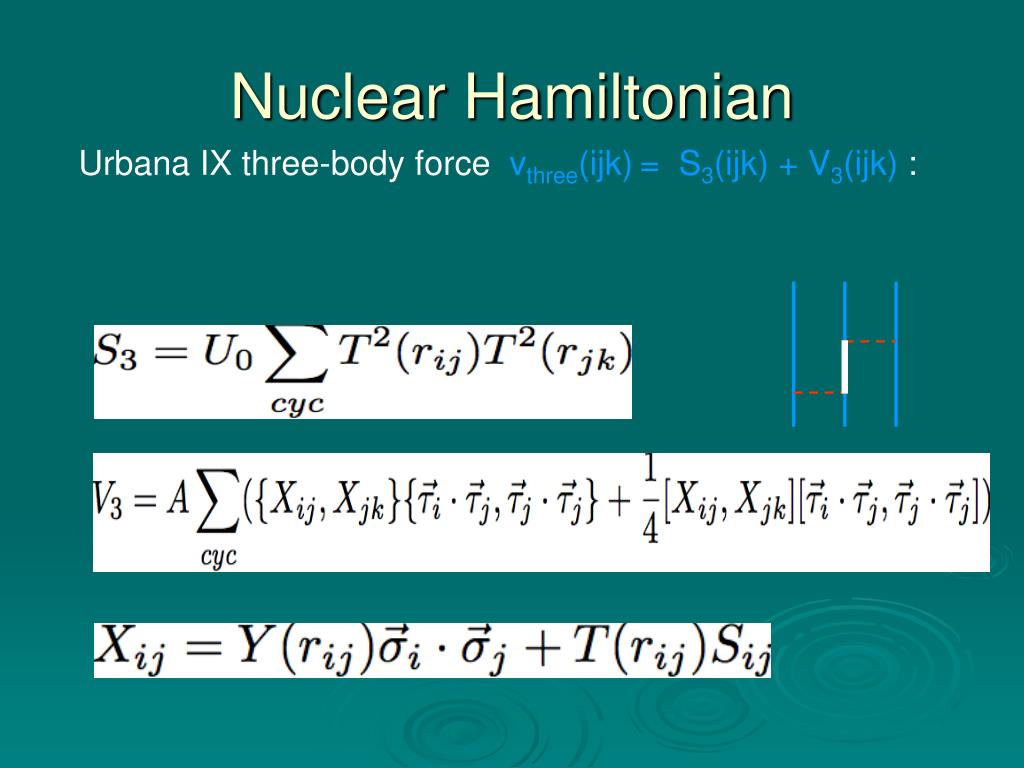 Nuclear Hamiltonian

Urbana IX three-body force $v_{three}(ijk) = S_3(ijk) + V_3(ijk)$ :

$S_3 = U_0 \sum_{cyc} T^2(r_{ij})T^2(r_{jk})$

$V_3 = A \sum_{cyc} (\{X_{ij}, X_{jk}\}\{\vec{\tau}_i \cdot \vec{\tau}_j, \vec{\tau}_j \cdot \vec{\tau}_j\} + \frac{1}{4}[X_{ij}, X_{jk}][\vec{\tau}_i \cdot \vec{\tau}_j, \vec{\tau}_j \cdot \vec{\tau}_j])$

$X_{ij} = Y(r_{ij})\vec{\sigma}_i \cdot \vec{\sigma}_j + T(r_{ij})S_{ij}$